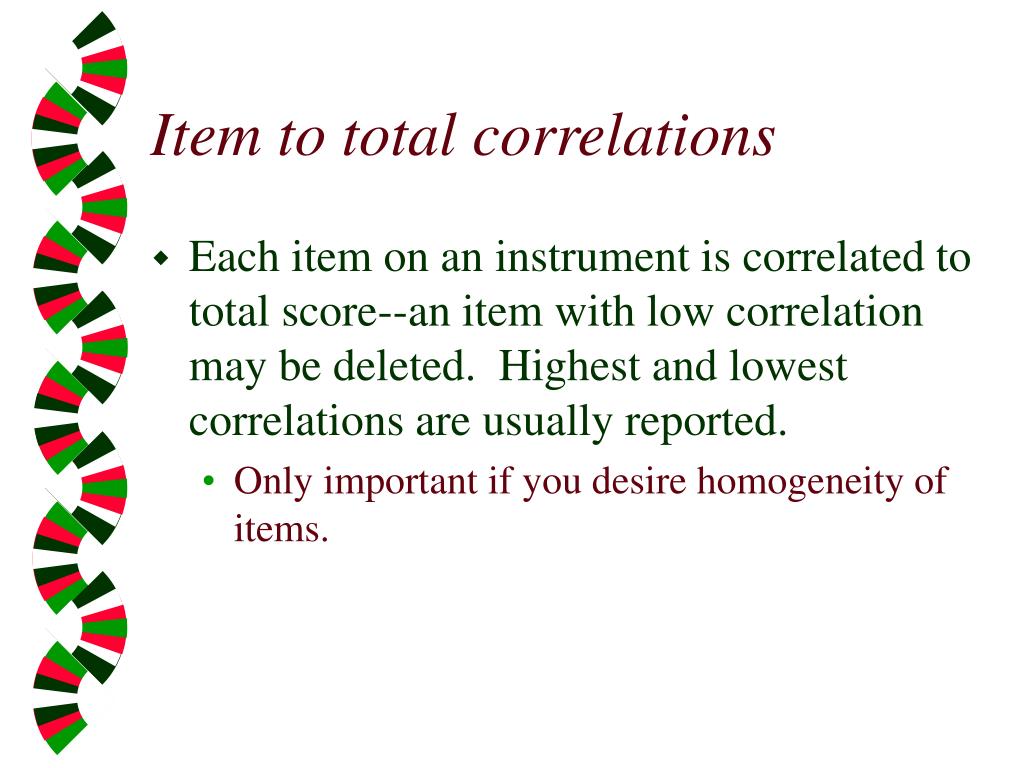 Item to total correlations

Each item on an instrument is correlated to total score--an item with low correlation may be deleted. Highest and lowest correlations are usually reported.

• Only important if you desire homogeneity of items.